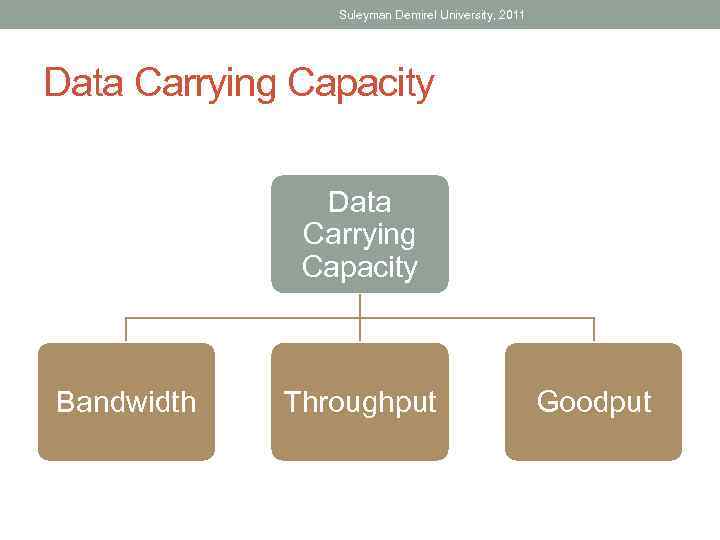 Suleyman Demirel University, 2011

Data Carrying Capacity

Data Carrying Capacity

Bandwidth

Throughput

Goodput